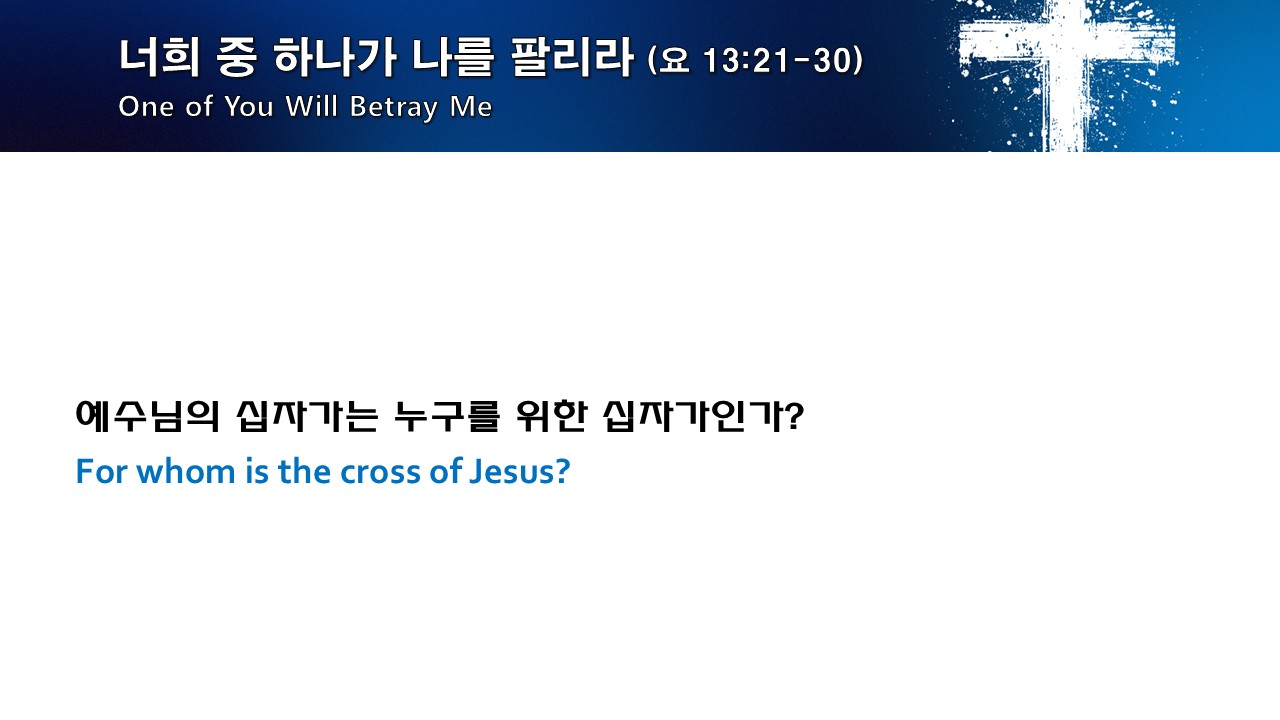 너희 중 하나가 나를 팔리라 (요 13:21-30)
One of You Will Betray Me

예수님의 십자가는 누구를 위한 십자가인가?
For whom is the cross of Jesus?